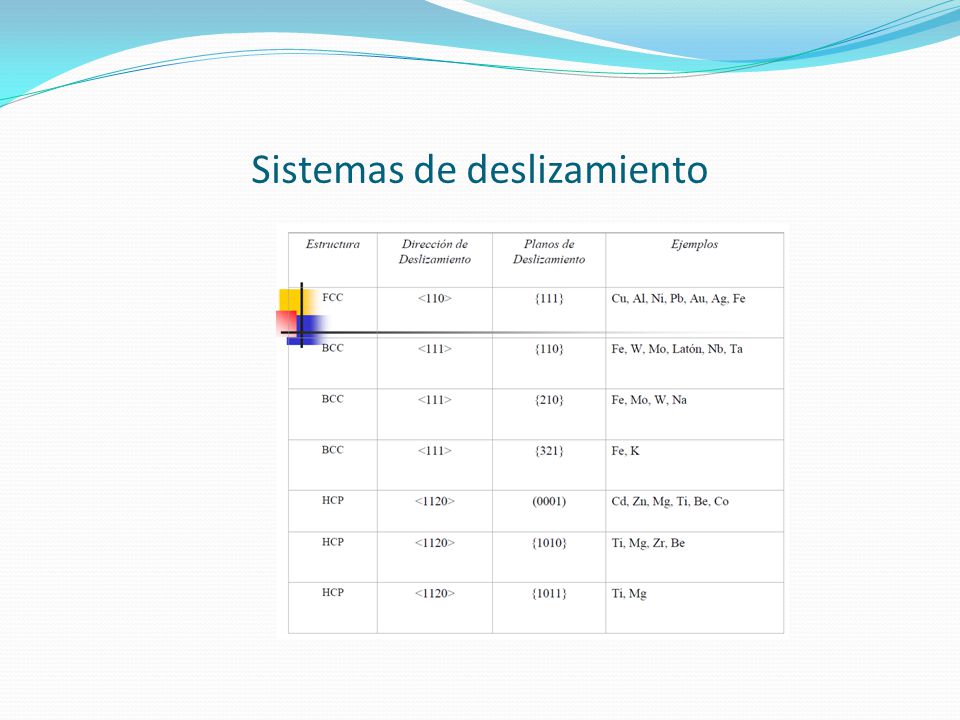 Sistemas de deslizamiento

| Estructura | Dirección de Deslizamiento | Planos de Deslizamiento | Ejemplos |
|---|---|---|---|
| FCC | <110> | {111} | Cu, Al, Ni, Pb, Au, Ag, Fe |
| BCC | <111> | {110} | Fe, W, Mo, Latón, Nb, Ta |
| BCC | <111> | {210} | Fe, Mo, W, Na |
| BCC | <111> | {321} | Fe, K |
| HCP | <1120> | (0001) | Cd, Zn, Mg, Ti, Be, Co |
| HCP | <1120> | {1010} | Ti, Mg, Zr, Be |
| HCP | <1120> | {1011} | Ti, Mg |